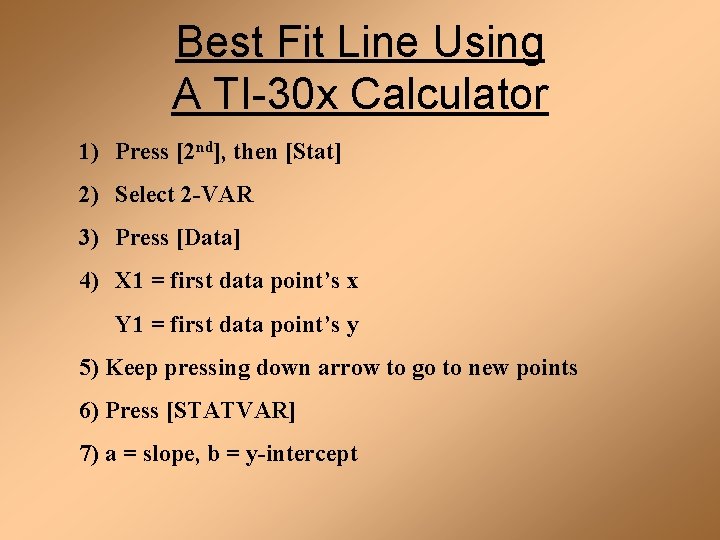 Best Fit Line Using
A TI-30x Calculator

1) Press [2$^{nd}$], then [Stat]

2) Select 2-VAR

3) Press [Data]

4) X1 = first data point's x

Y1 = first data point's y

5) Keep pressing down arrow to go to new points

6) Press [STATVAR]

7) a = slope, b = y-intercept